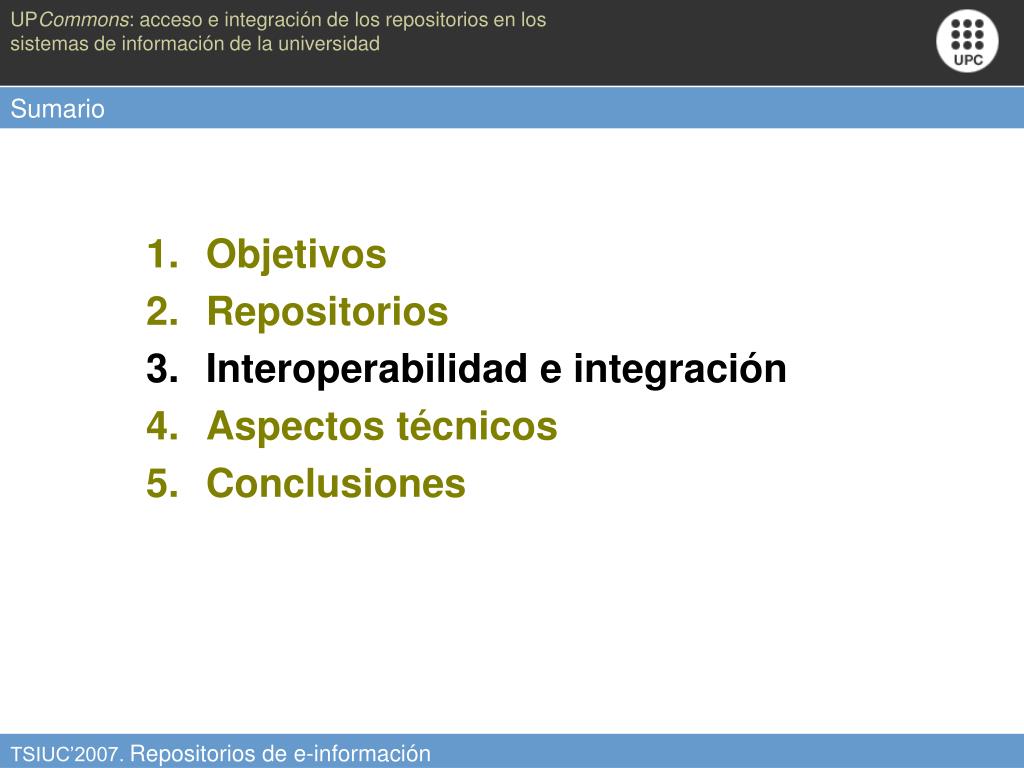 UPCommons: acceso e integración de los repositorios en los sistemas de información de la universidad

UPC

Sumario

1. Objetivos
2. Repositorios
3. Interoperabilidad e integración
4. Aspectos técnicos
5. Conclusiones

TSIUC'2007. Repositorios de e-información